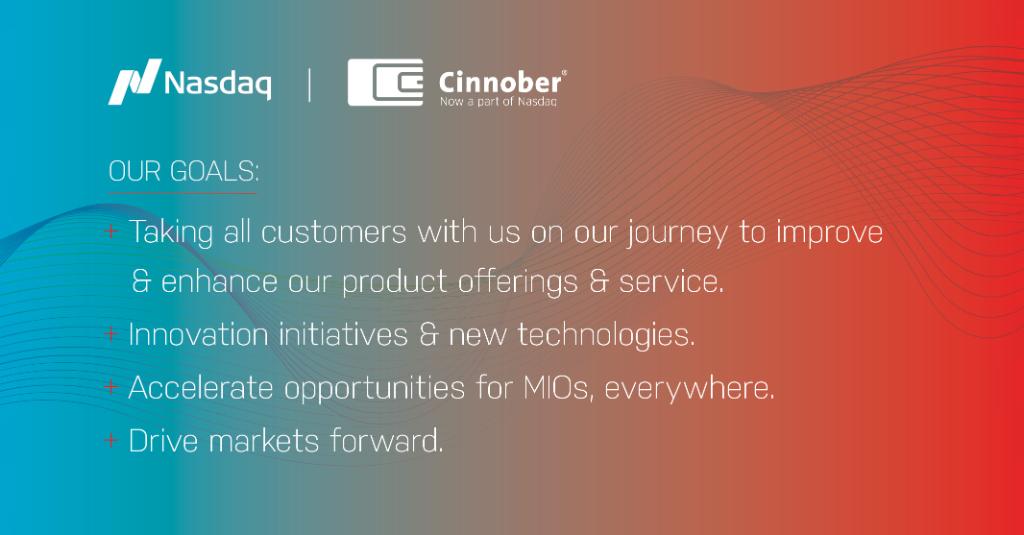 Nasdaq | Cinnober®
Now a part of Nasdaq

OUR GOALS:

+ Taking all customers with us on our journey to improve & enhance our product offerings & service.

+ Innovation initiatives & new technologies.

+ Accelerate opportunities for MIOs, everywhere.

+ Drive markets forward.